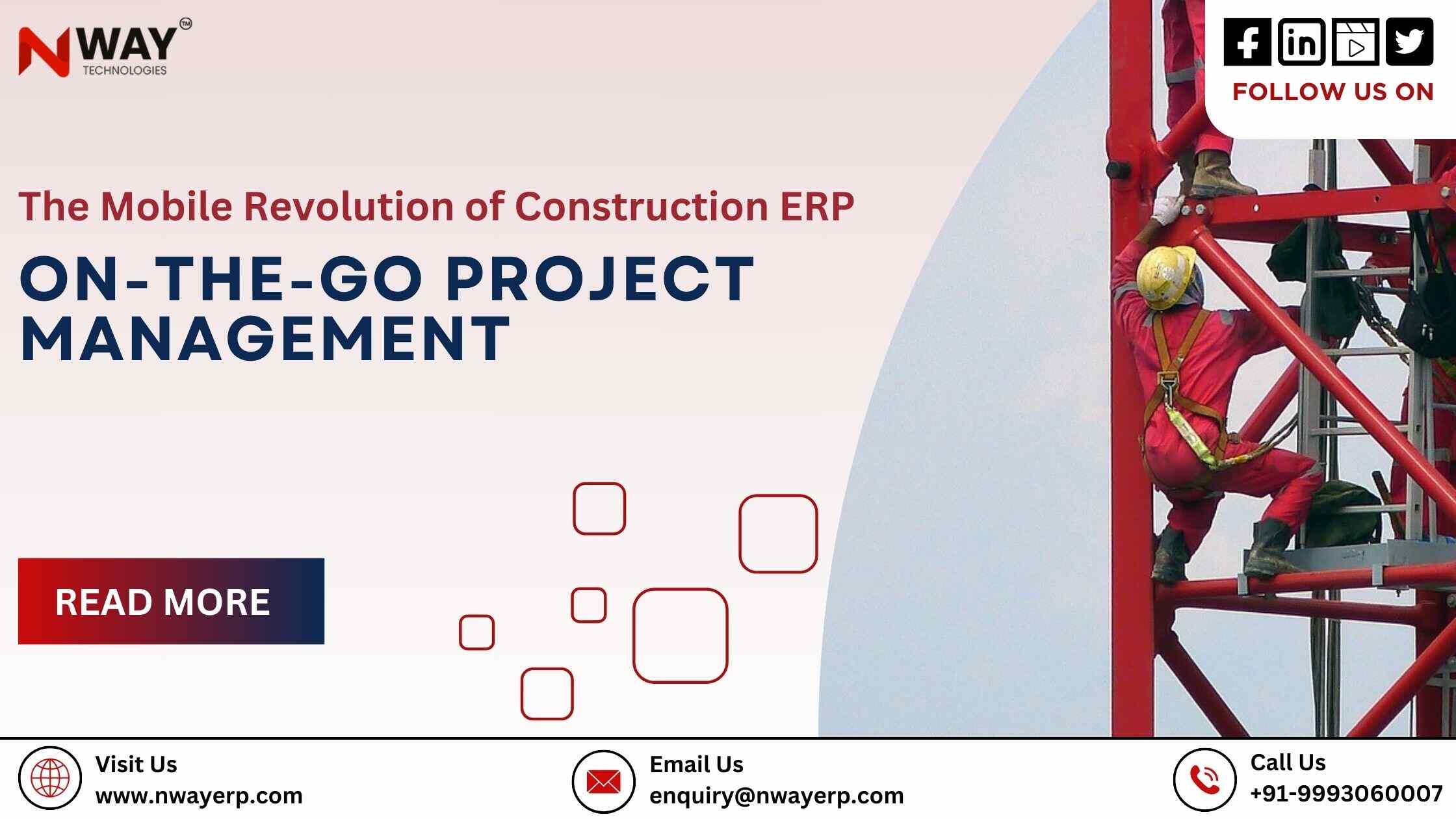 NWAY™
TECHNOLOGIES

FOLLOW US ON

The Mobile Revolution of Construction ERP

ON-THE-GO PROJECT MANAGEMENT

READ MORE

Visit Us
www.nwayerp.com

Email Us
enquiry@nwayerp.com

Call Us
+91-9993060007